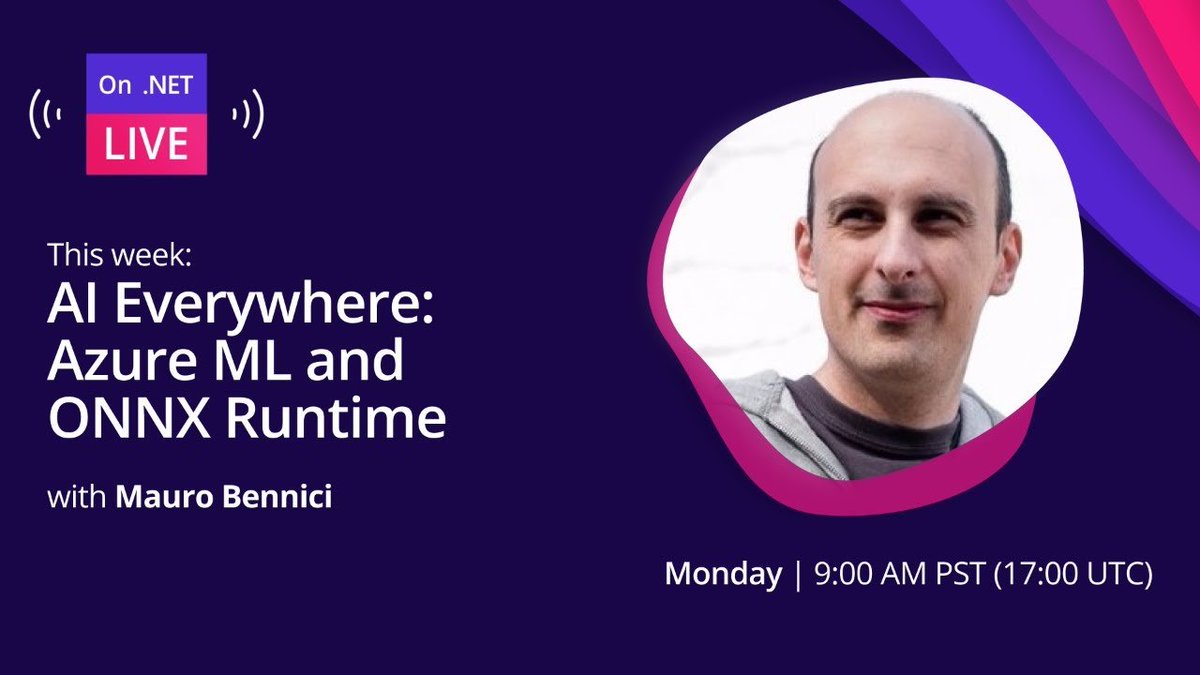 On .NET
LIVE

This week:
AI Everywhere: Azure ML and ONNX Runtime

with Mauro Bennici

Monday | 9:00 AM PST (17:00 UTC)